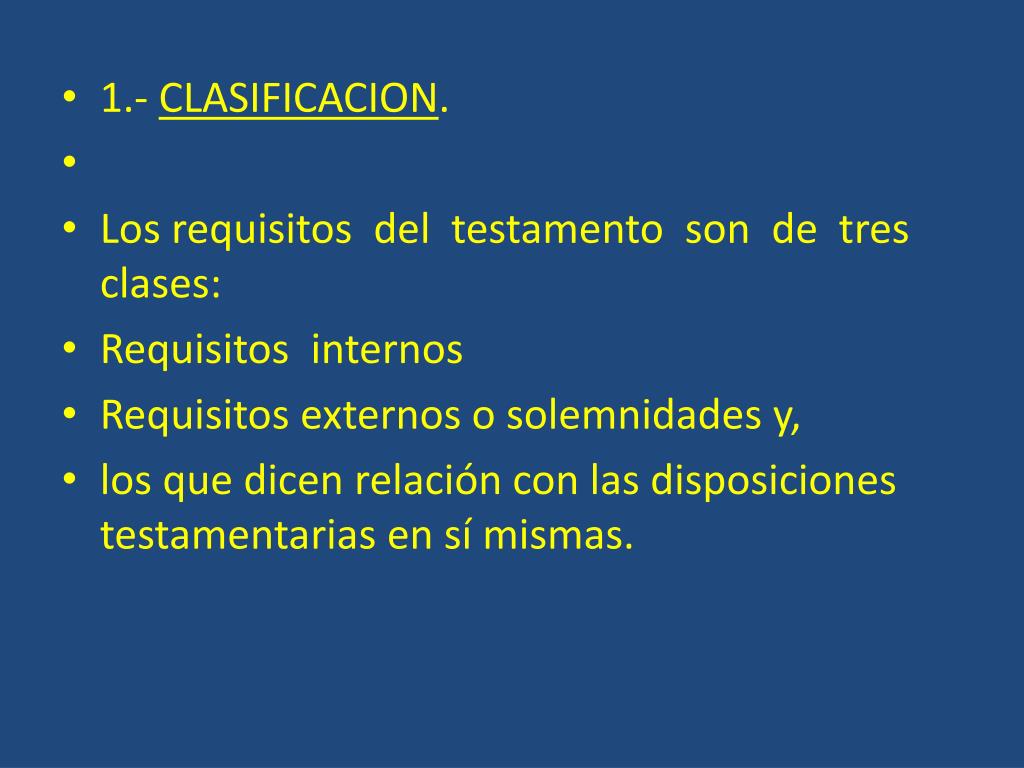 • 1.- CLASIFICACION.
•
• Los requisitos del testamento son de tres clases:
• Requisitos internos
• Requisitos externos o solemnidades y,
• los que dicen relación con las disposiciones testamentarias en sí mismas.